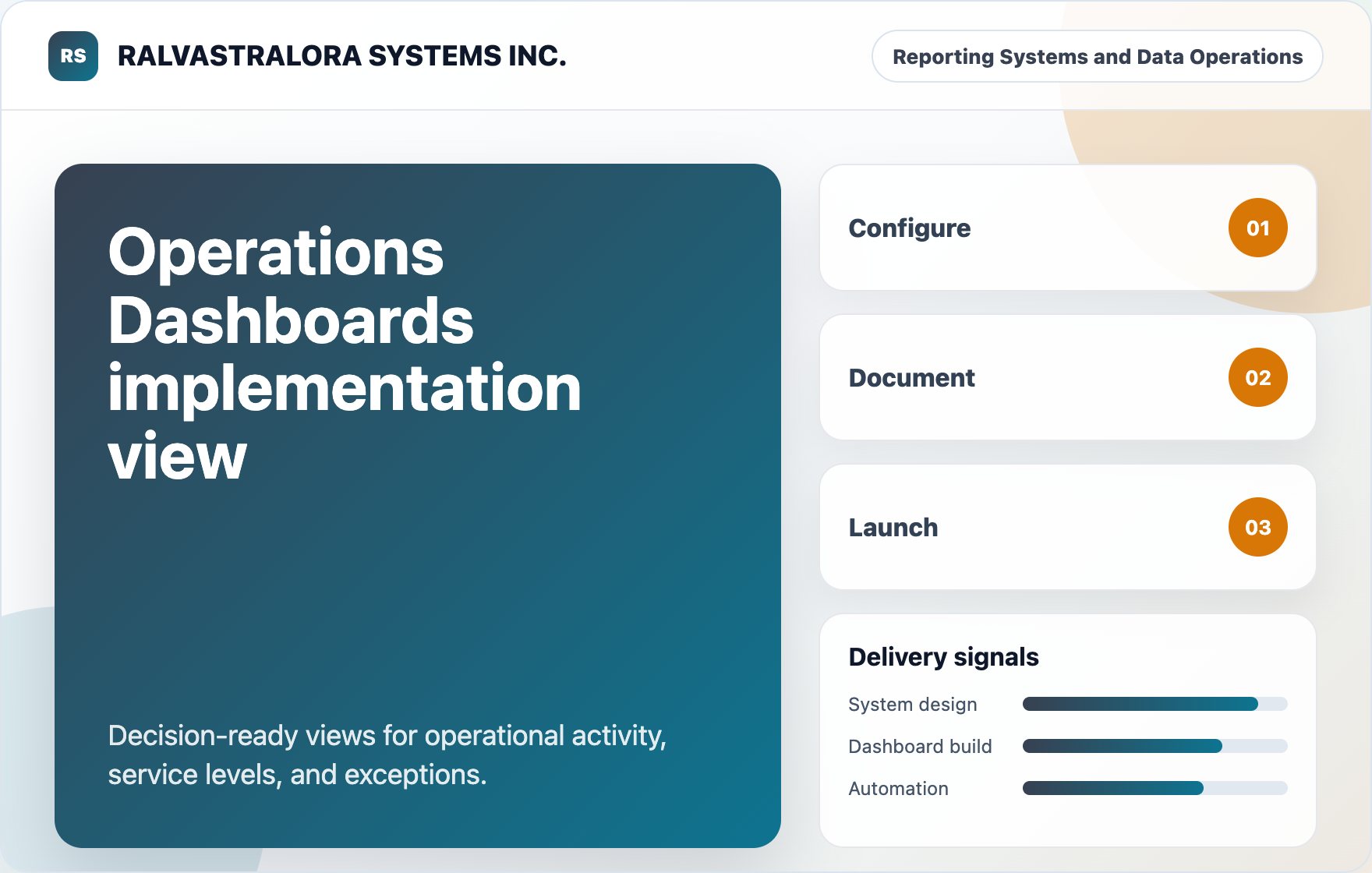 RS

RALVASTRALORA SYSTEMS INC.

Reporting Systems and Data Operations

Operations Dashboards implementation view

Decision-ready views for operational activity, service levels, and exceptions.

Configure

01

Document

02

Launch

03

Delivery signals

System design

Dashboard build

Automation